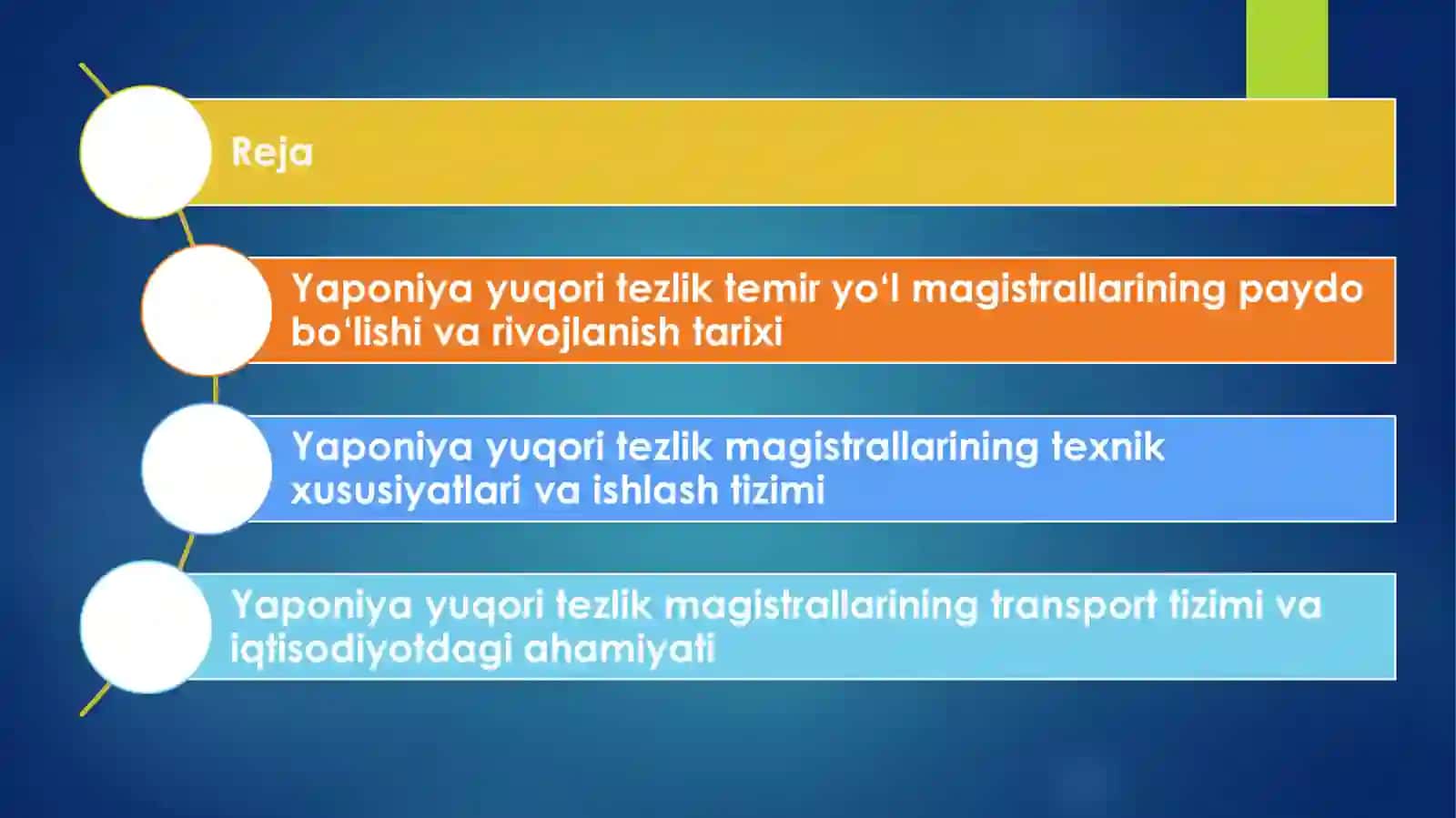 Reja

Yaponiya yuqori tezlik temir yo‘l magistrallarining paydo bo‘lishi va rivojlanish tarixi

Yaponiya yuqori tezlik magistrallarining texnik xususiyatlari va ishlash tizimi

Yaponiya yuqori tezlik magistrallarining transport tizimi va iqtisodiyotdagi ahamiyati